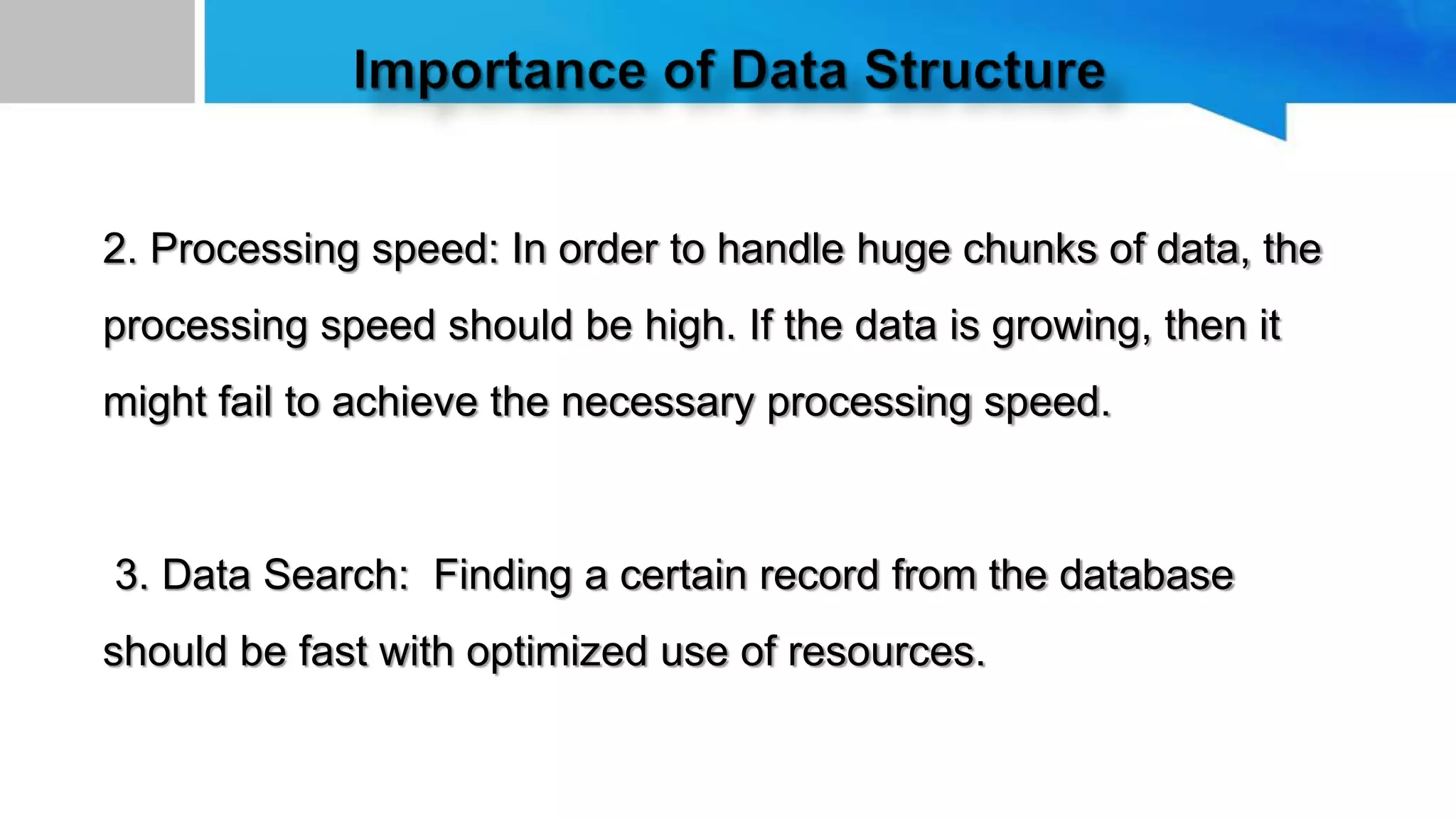 Importance of Data Structure

2. Processing speed: In order to handle huge chunks of data, the processing speed should be high. If the data is growing, then it might fail to achieve the necessary processing speed.

3. Data Search: Finding a certain record from the database should be fast with optimized use of resources.